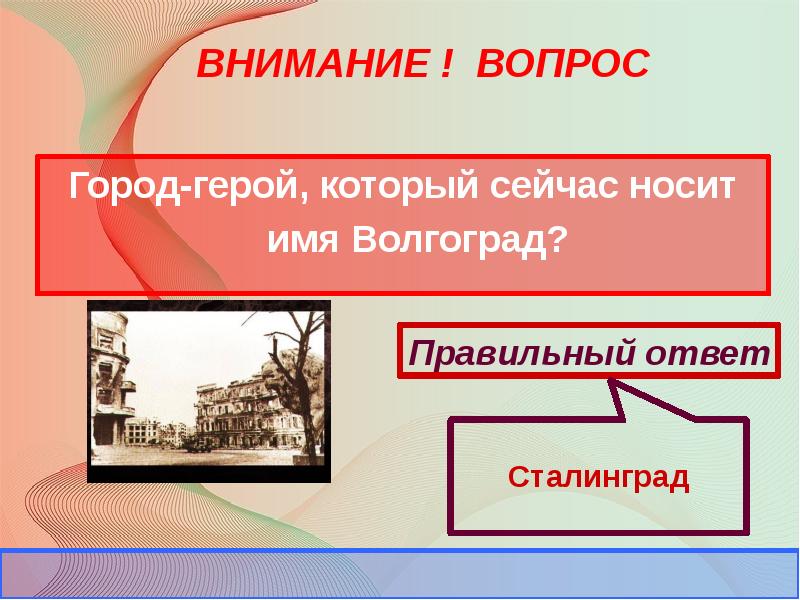 ВНИМАНИЕ ! ВОПРОС

Город-герой, который сейчас носит имя Волгоград?

Правильный ответ

Сталинград